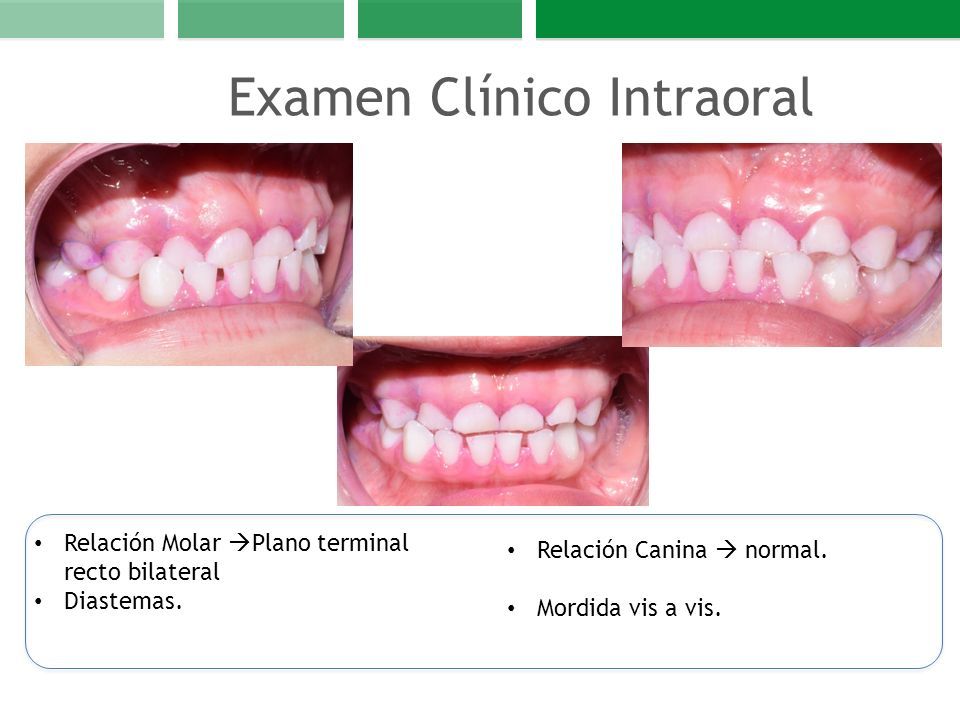 Examen Clínico Intraoral

• Relación Molar →Plano terminal recto bilateral
• Diastemas.

• Relación Canina → normal.

• Mordida vis a vis.